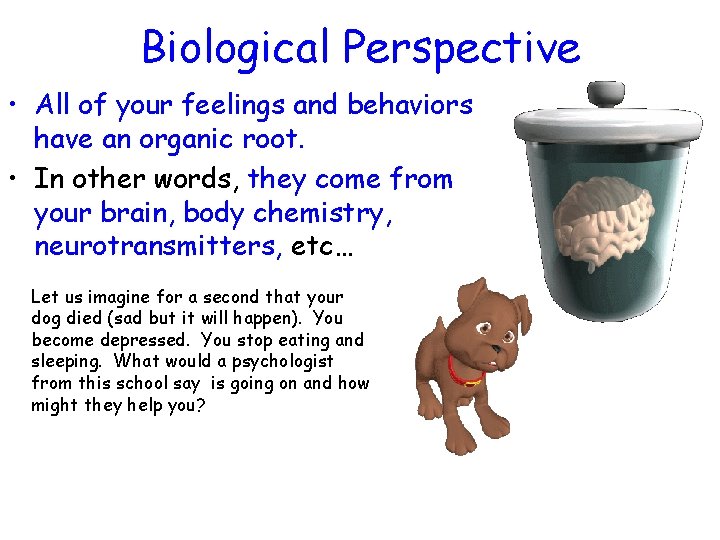 Biological Perspective

• All of your feelings and behaviors have an organic root.

• In other words, they come from your brain, body chemistry, neurotransmitters, etc…

Let us imagine for a second that your dog died (sad but it will happen). You become depressed. You stop eating and sleeping. What would a psychologist from this school say is going on and how might they help you?